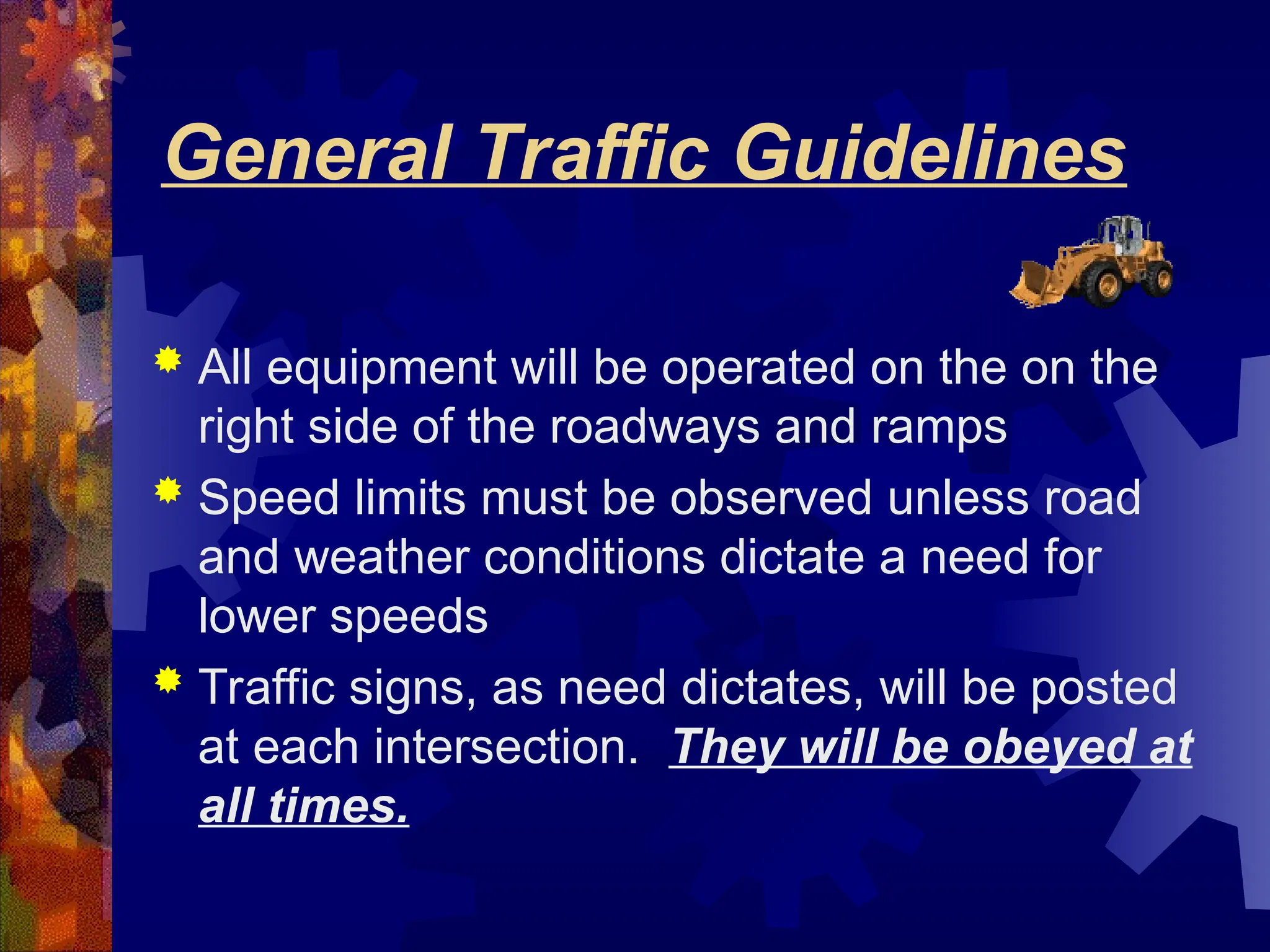 General Traffic Guidelines

All equipment will be operated on the on the right side of the roadways and ramps

Speed limits must be observed unless road and weather conditions dictate a need for lower speeds

Traffic signs, as need dictates, will be posted at each intersection. They will be obeyed at all times.